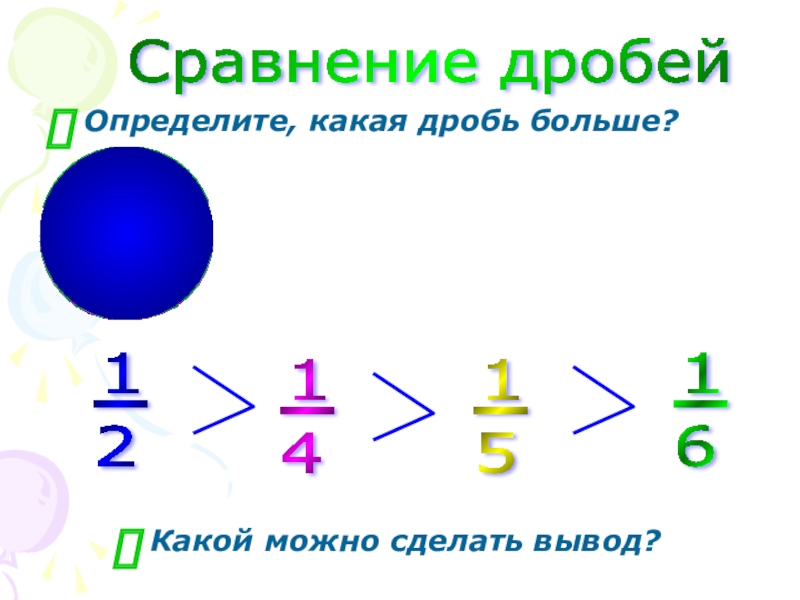 Сравнение дробей

Определите, какая дробь больше?

$\frac{1}{2} > \frac{1}{4} > \frac{1}{5} > \frac{1}{6}$

Какой можно сделать вывод?